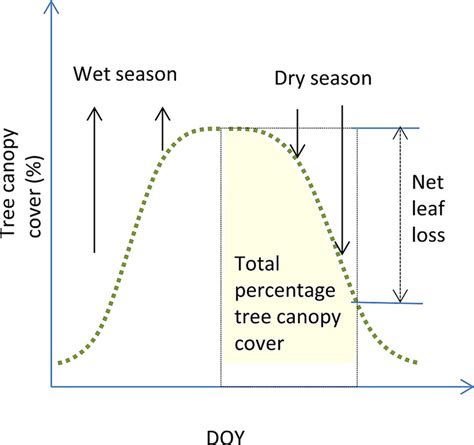 Tree canopy cover (%)

Wet season

Dry season

Net leaf loss

Total percentage tree canopy cover

DOY